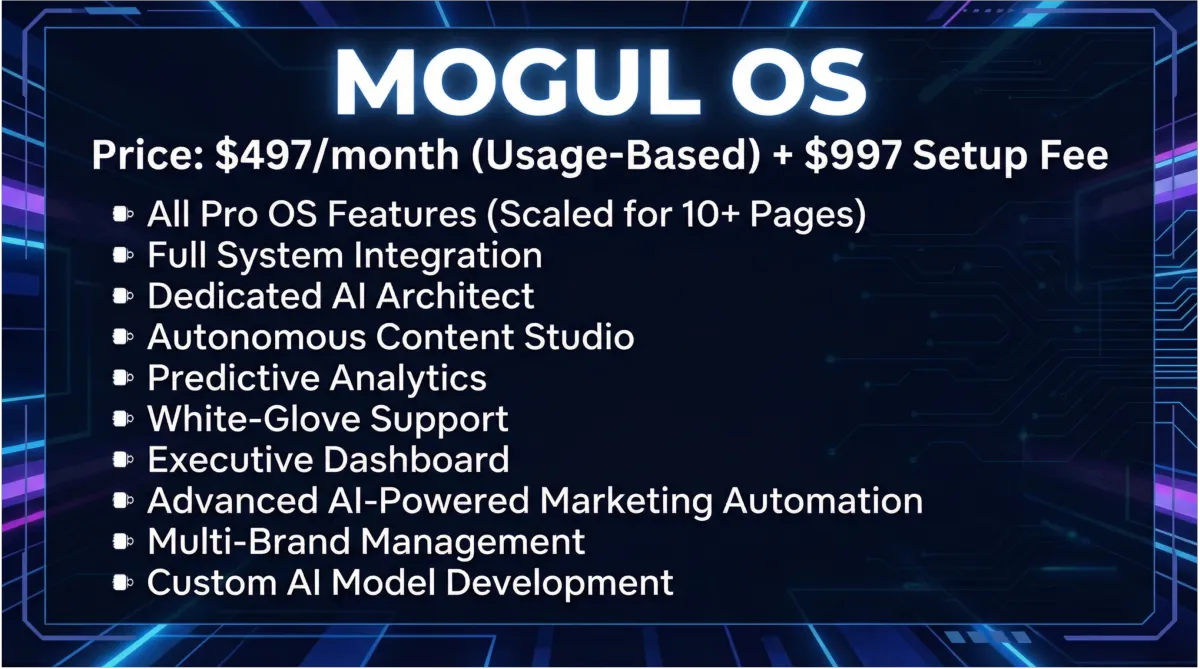 MOGUL OS

Price: \$497/month (Usage-Based) + \$997 Setup Fee

- All Pro OS Features (Scaled for 10+ Pages)
- Full System Integration
- Dedicated AI Architect
- Autonomous Content Studio
- Predictive Analytics
- White-Glove Support
- Executive Dashboard
- Advanced AI-Powered Marketing Automation
- Multi-Brand Management
- Custom AI Model Development